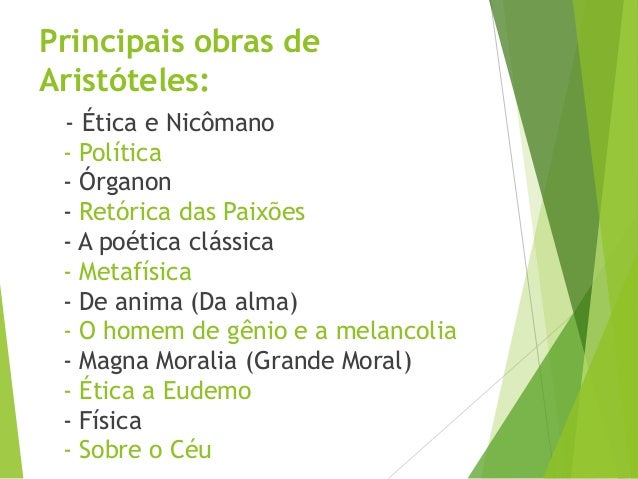 Principais obras de Aristóteles:

- Ética e Nicômano
- Política
- Órganon
- Retórica das Paixões
- A poética clássica
- Metafísica
- De anima (Da alma)
- O homem de gênio e a melancolia
- Magna Moralia (Grande Moral)
- Ética a Eudemo
- Física
- Sobre o Céu